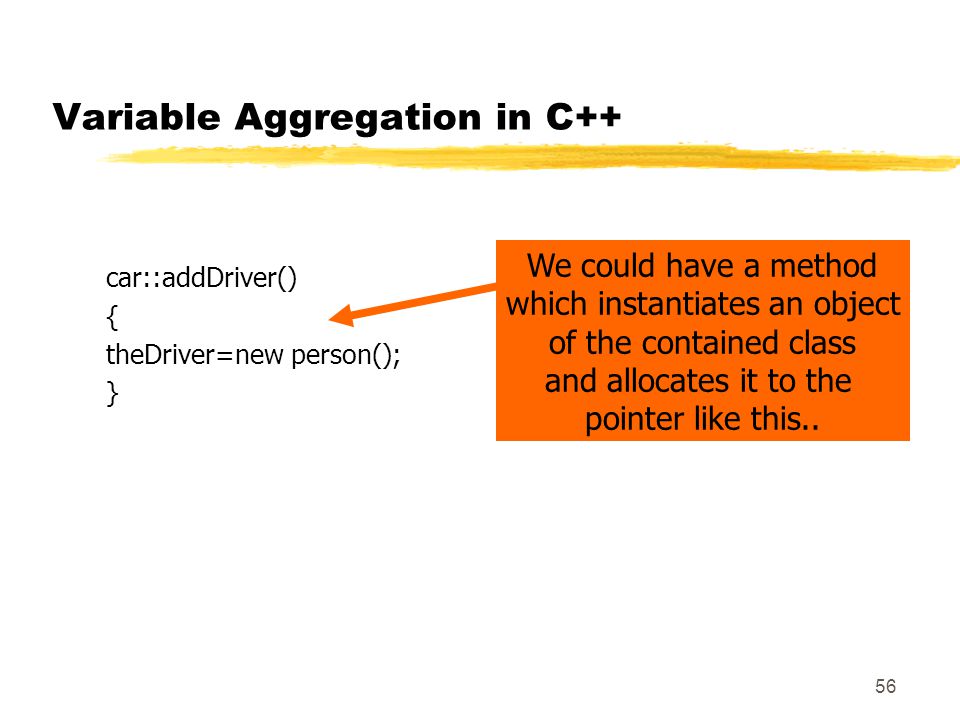 Variable Aggregation in C++

car::addDriver()
{
theDriver=new person();
}

We could have a method which instantiates an object of the contained class and allocates it to the pointer like this..

56